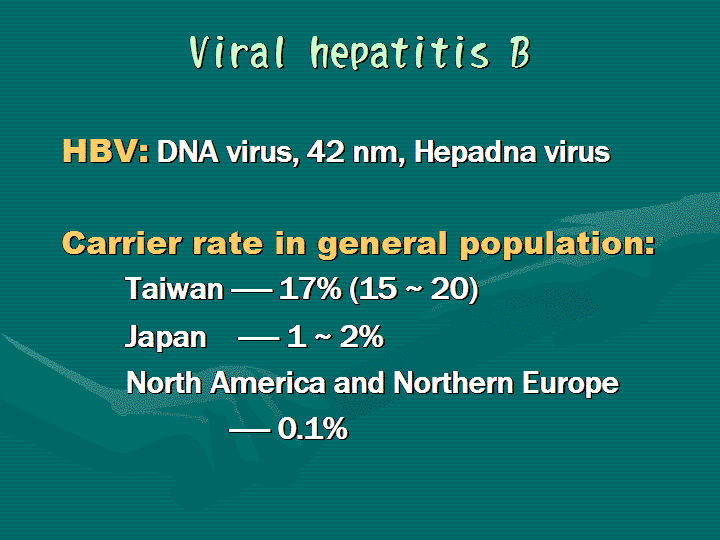 Viral hepatitis B

HBV: DNA virus, 42 nm, Hepadna virus

Carrier rate in general population:
Taiwan — 17% (15 ~ 20)
Japan — 1 ~ 2%
North America and Northern Europe
— 0.1%